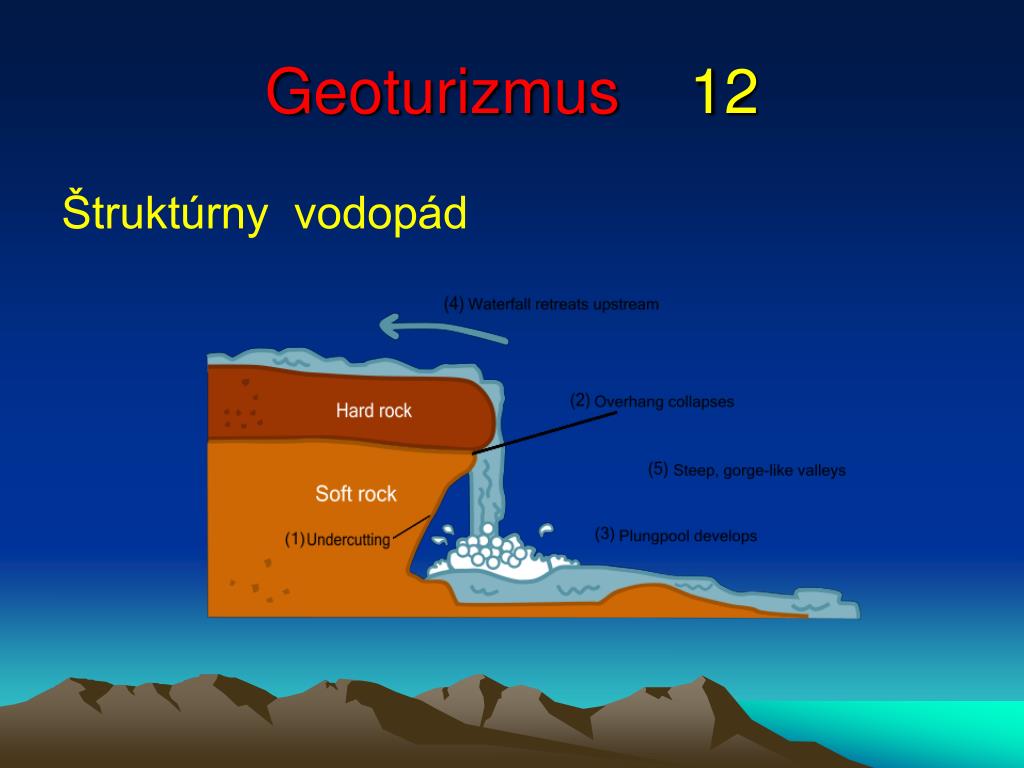 Geoturizmus 12

Štruktúrny vodopád

(4) Waterfall retreats upstream

Hard rock

(2) Overhang collapses

(5) Steep, gorge-like valleys

Soft rock

(1) Undercutting

(3) Plungpool develops